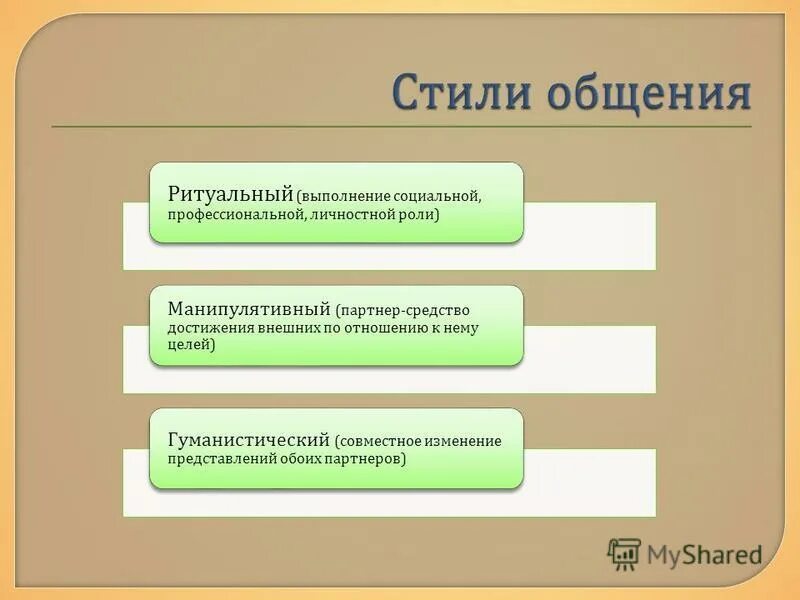 Стили общения

Ритуальный (выполнение социальной, профессиональной, личностной роли)

Манипулятивный (партнер-средство достижения внешних по отношению к нему целей)

Гуманистический (совместное изменение представлений обоих партнеров)

MyShared